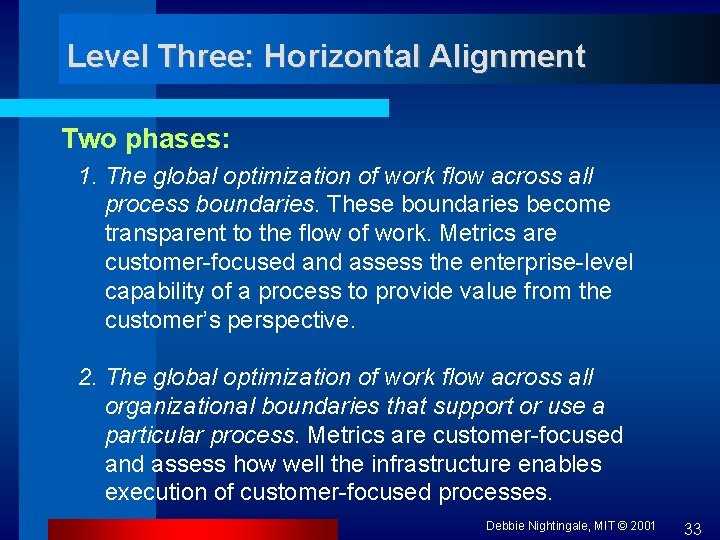 Level Three: Horizontal Alignment

Two phases:

1. The global optimization of work flow across all process boundaries. These boundaries become transparent to the flow of work. Metrics are customer-focused and assess the enterprise-level capability of a process to provide value from the customer's perspective.

2. The global optimization of work flow across all organizational boundaries that support or use a particular process. Metrics are customer-focused and assess how well the infrastructure enables execution of customer-focused processes.

Debbie Nightingale, MIT © 2001

33